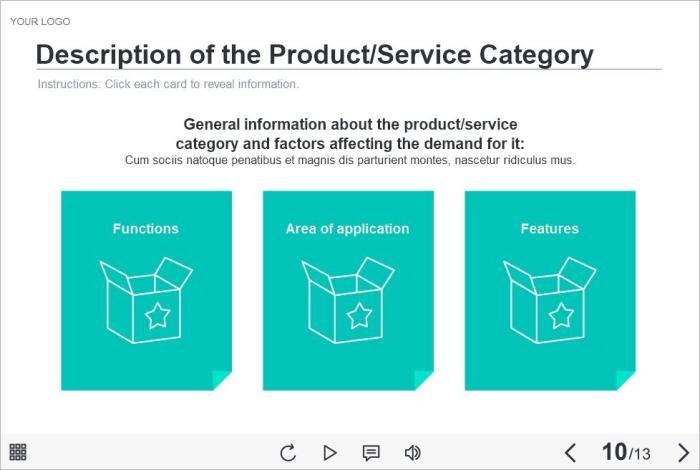 YOUR LOGO

Description of the Product/Service Category

Instructions: Click each card to reveal information.

General information about the product/service category and factors affecting the demand for it:
Cum sociis natoque penatibus et magnis dis parturient montes, nascetur ridiculus mus.

Functions

Area of application

Features

10/13